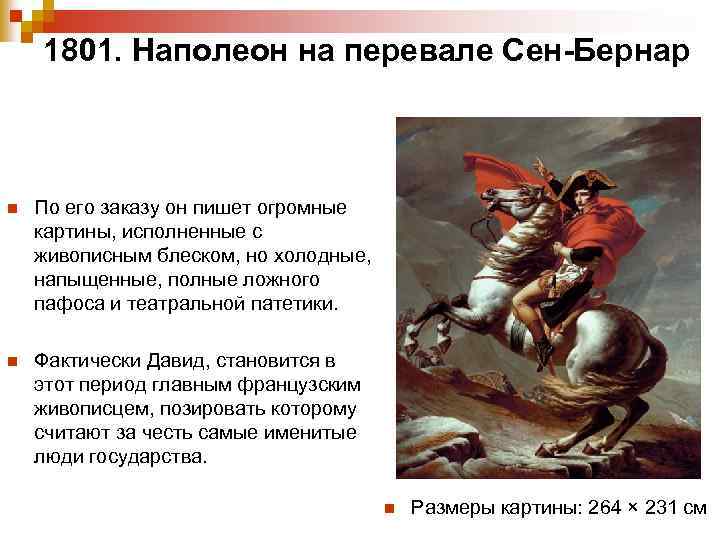 1801. Наполеон на перевале Сен-Бернар

По его заказу он пишет огромные картины, исполненные с живописным блеском, но холодные, напыщенные, полные ложного пафоса и театральной патетики.

Фактически Давид, становится в этот период главным французским живописцем, позировать которому считают за честь самые именитые люди государства.

Размеры картины: 264 × 231 см